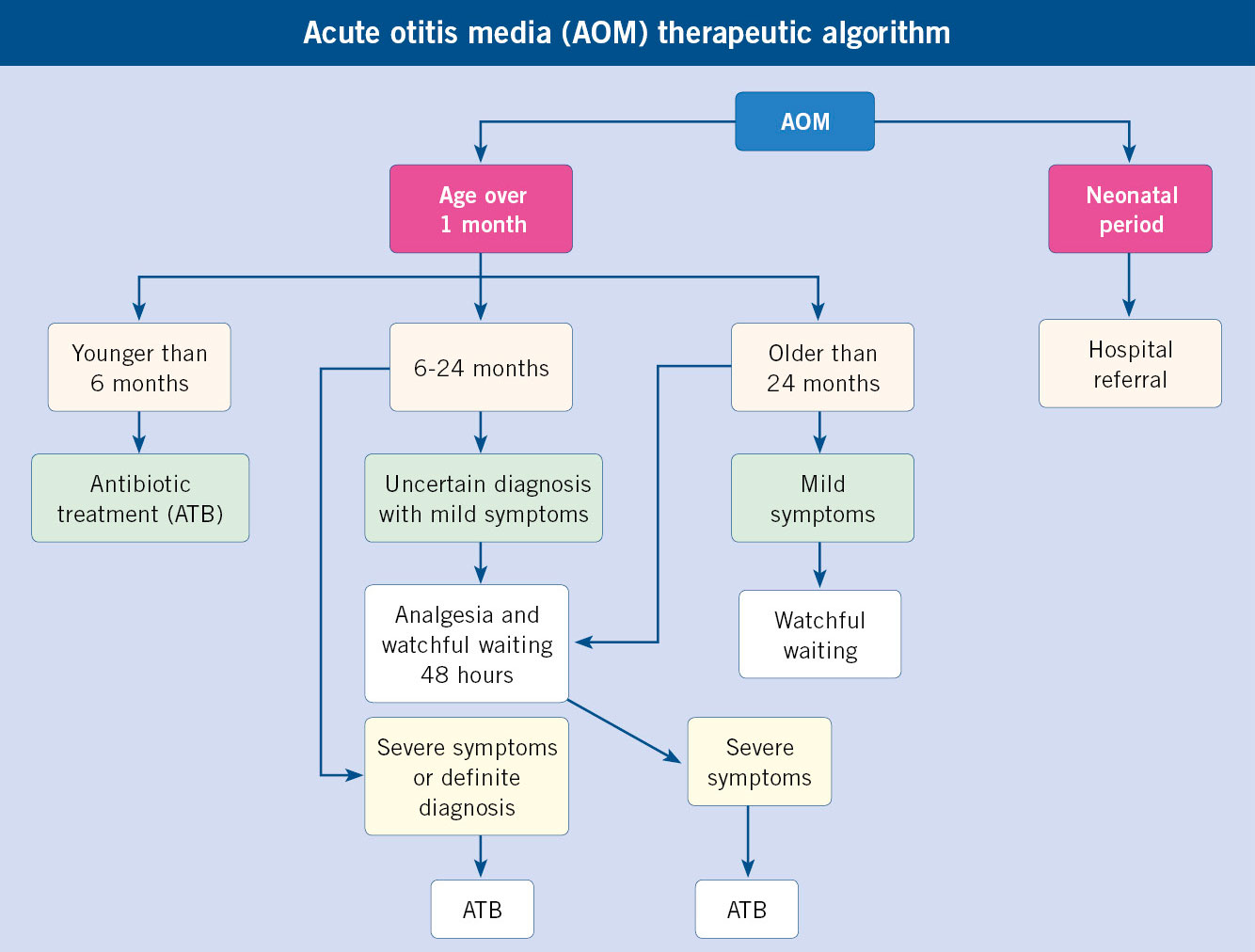 Acute otitis media (AOM) therapeutic algorithm

AOM

Age over 1 month

Neonatal period

Younger than 6 months

6-24 months

Older than 24 months

Hospital referral

Antibiotic treatment (ATB)

Uncertain diagnosis with mild symptoms

Mild symptoms

Analgesia and watchful waiting 48 hours

Watchful waiting

Severe symptoms or definite diagnosis

Severe symptoms

ATB

ATB